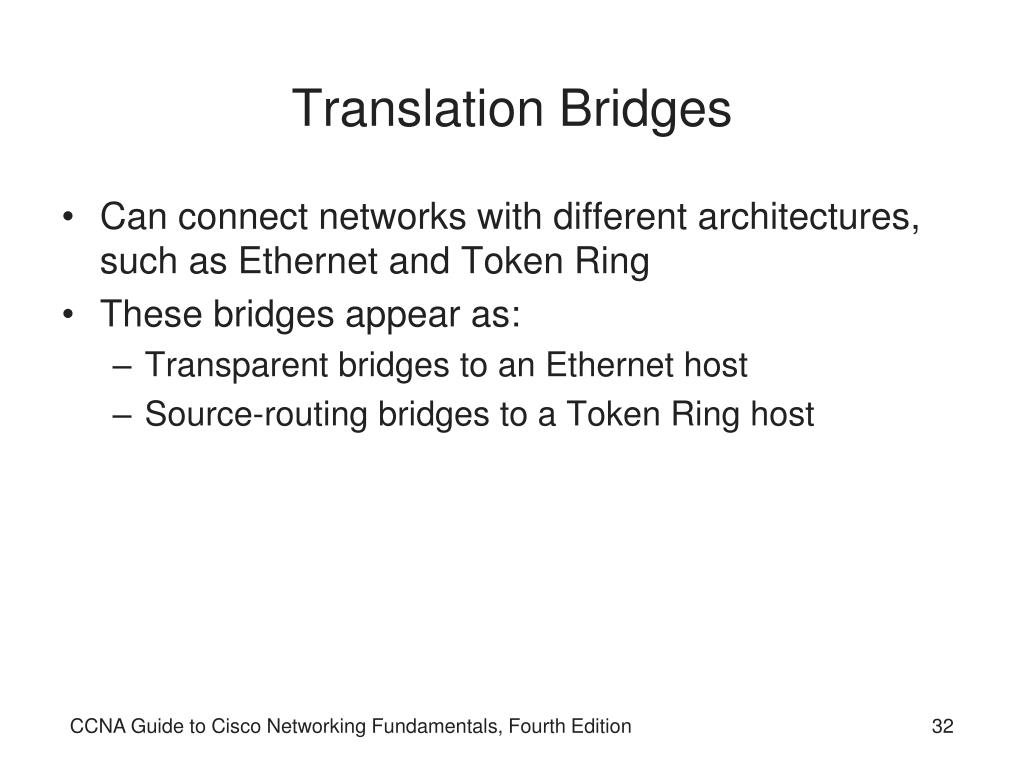 Translation Bridges

• Can connect networks with different architectures, such as Ethernet and Token Ring
• These bridges appear as:
– Transparent bridges to an Ethernet host
– Source-routing bridges to a Token Ring host

CCNA Guide to Cisco Networking Fundamentals, Fourth Edition

32